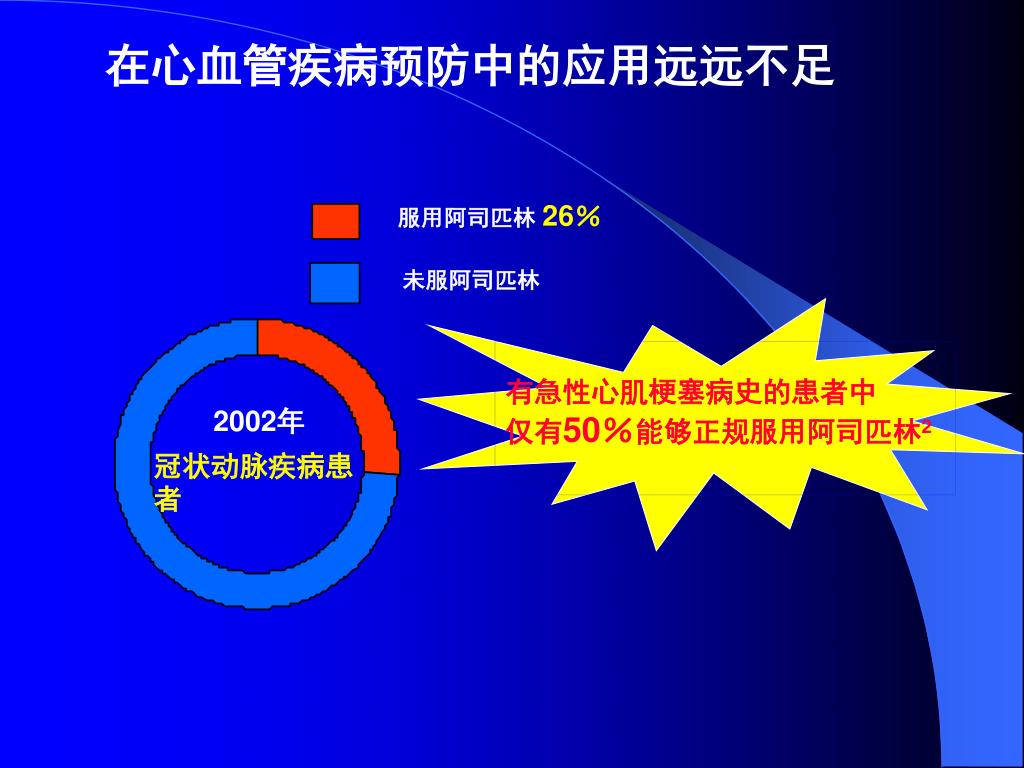 在心血管疾病预防中的应用远远不足

服用阿司匹林 26％

未服阿司匹林

2002年
冠状动脉疾病患者

有急性心肌梗塞病史的患者中
仅有50％能够正规服用阿司匹林$^2$